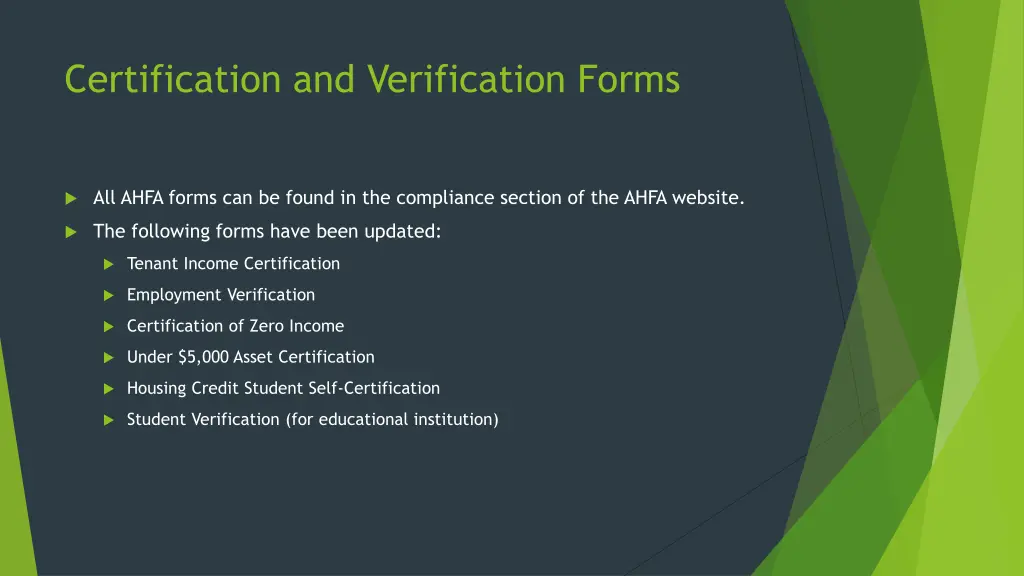 Certification and Verification Forms

All AHFA forms can be found in the compliance section of the AHFA website.

The following forms have been updated:

Tenant Income Certification

Employment Verification

Certification of Zero Income

Under \$5,000 Asset Certification

Housing Credit Student Self-Certification

Student Verification (for educational institution)